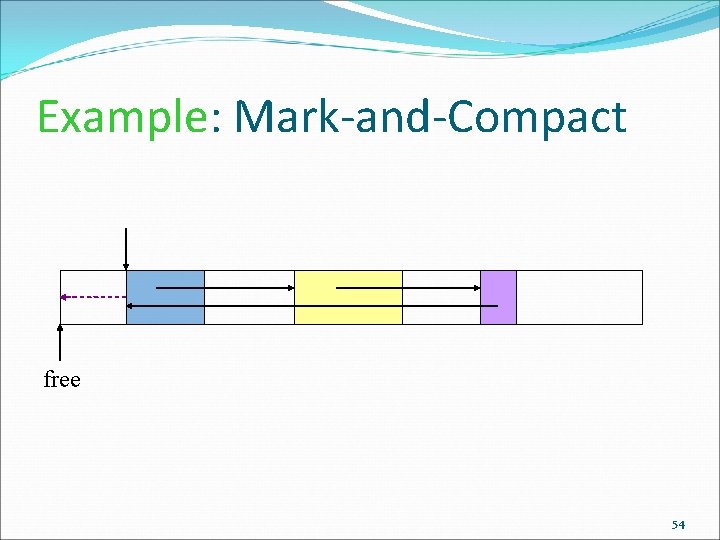 Example: Mark-and-Compact

free

54